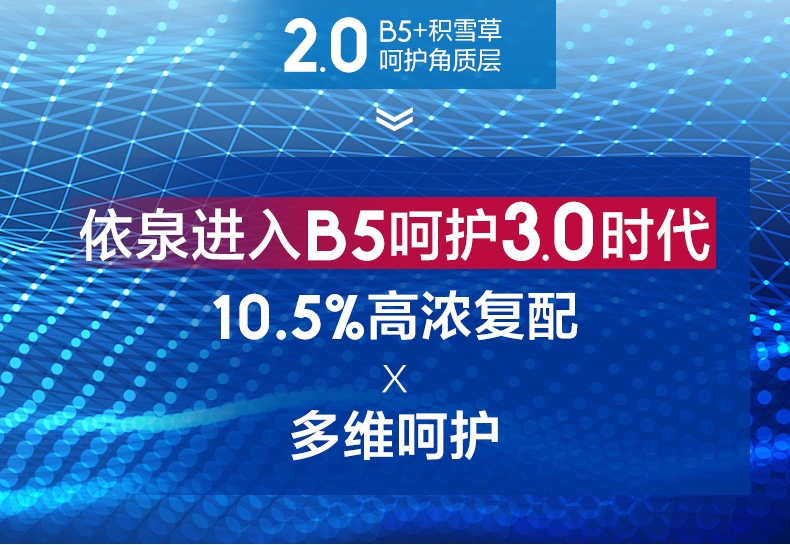 2.0 B5+积雪草
呵护角质层

依泉进入B5呵护3.0时代

10.5%高浓复配

X

多维呵护